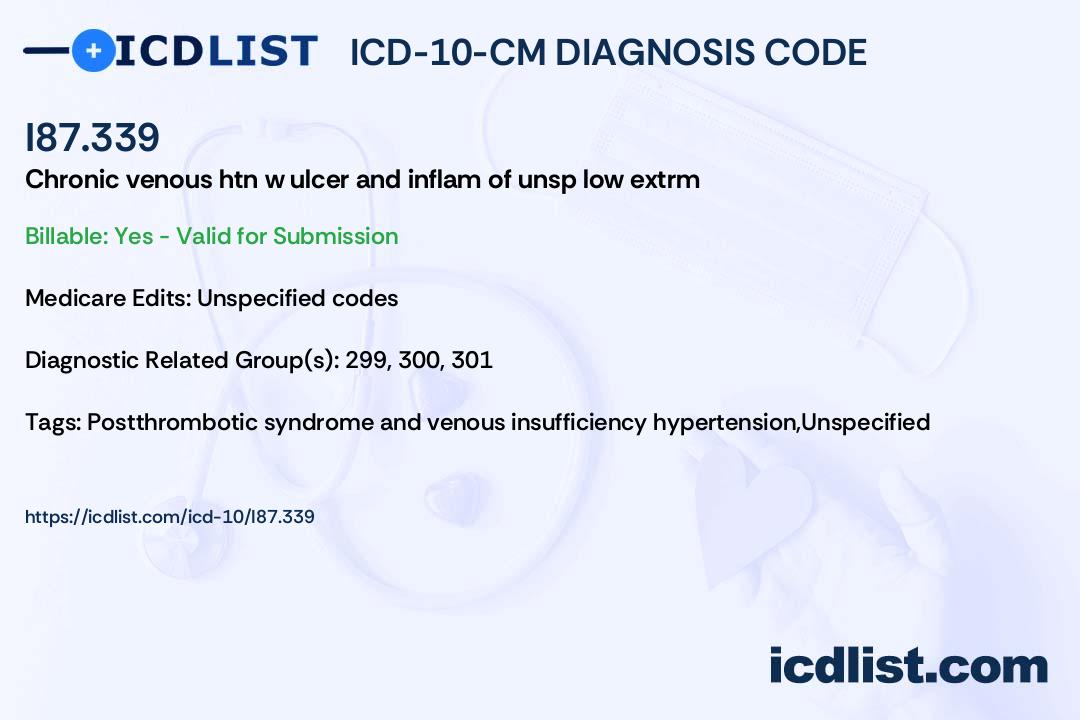 ICDLIST ICD-10-CM DIAGNOSIS CODE

I87.339

Chronic venous htn w ulcer and inflam of unsp low extrm

Billable: Yes - Valid for Submission

Medicare Edits: Unspecified codes

Diagnostic Related Group(s): 299, 300, 301

Tags: Postthrombotic syndrome and venous insufficiency hypertension,Unspecified

https://icdlist.com/icd-10/I87.339

icdlist.com